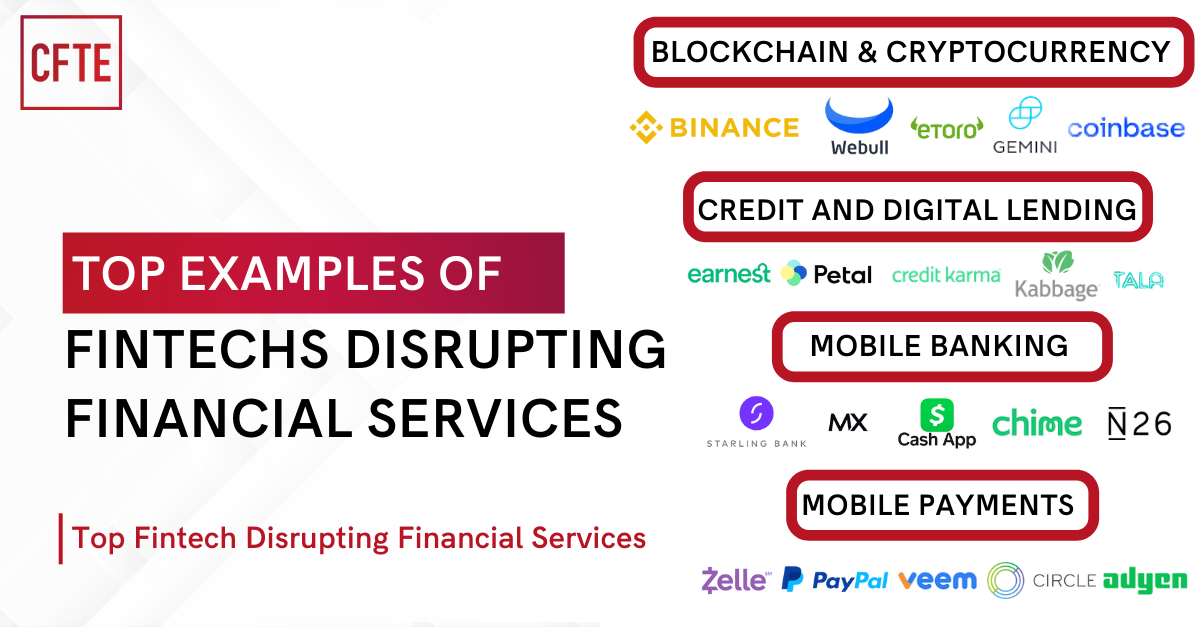 CFTE

TOP EXAMPLES OF
FINTECHS DISRUPTING FINANCIAL SERVICES

Top Fintech Disrupting Financial Services

BLOCKCHAIN & CRYPTOCURRENCY

BINANCE Webull eToro GEMINI coinbase

CREDIT AND DIGITAL LENDING

earnest Petal credit karma Kabbage TALA

MOBILE BANKING

STARLING BANK MX Cash App chime N26

MOBILE PAYMENTS

Zelle PayPal veem CIRCLE adyen